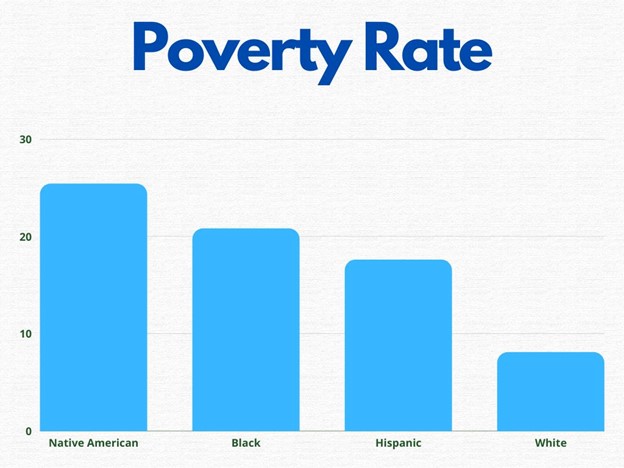 Poverty Rate

30

20

10

0

Native American

Black

Hispanic

White